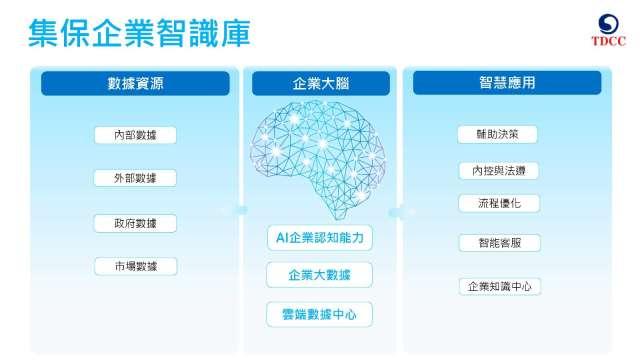 集保企業智識庫

TDCC

數據資源

內部數據

外部數據

政府數據

市場數據

企業大腦

AI企業認知能力

企業大數據

雲端數據中心

智慧應用

輔助決策

內控與法遵

流程優化

智能客服

企業知識中心